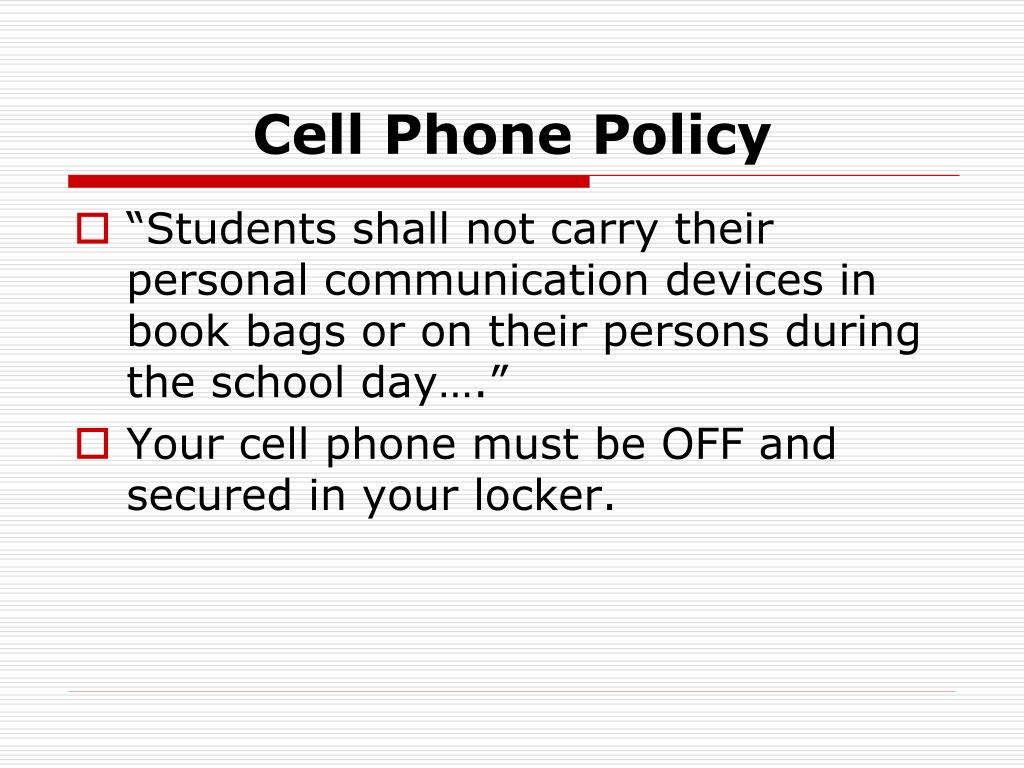 Cell Phone Policy

“Students shall not carry their personal communication devices in book bags or on their persons during the school day….”

Your cell phone must be OFF and secured in your locker.